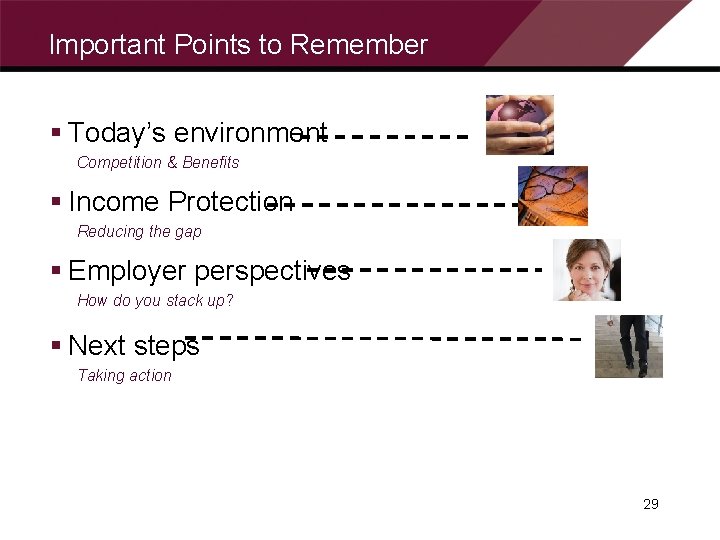 Important Points to Remember

▪ Today's environment
Competition & Benefits

▪ Income Protection
Reducing the gap

▪ Employer perspectives
How do you stack up?

▪ Next steps
Taking action

29